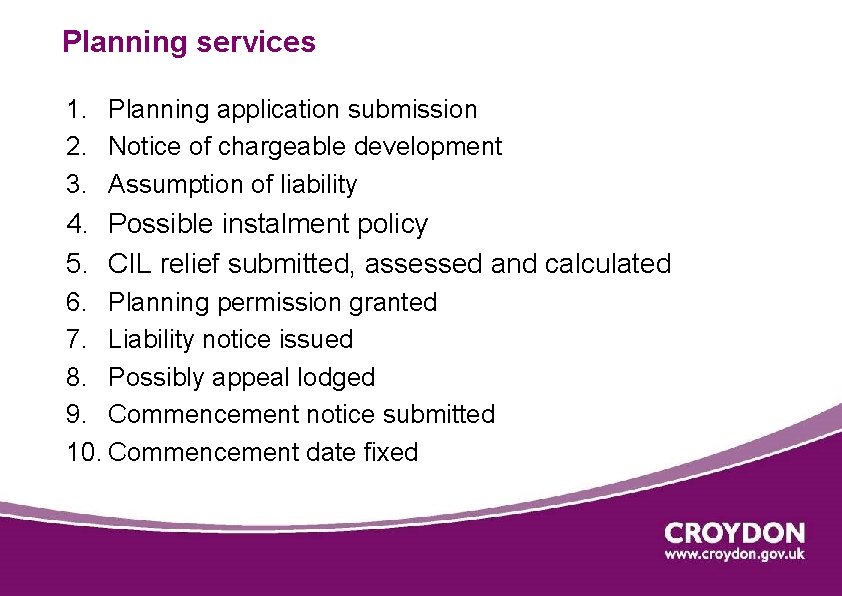 Planning services

1. Planning application submission
2. Notice of chargeable development
3. Assumption of liability
4. Possible instalment policy
5. CIL relief submitted, assessed and calculated
6. Planning permission granted
7. Liability notice issued
8. Possibly appeal lodged
9. Commencement notice submitted
10. Commencement date fixed

CROYDON
www.croydon.gov.uk